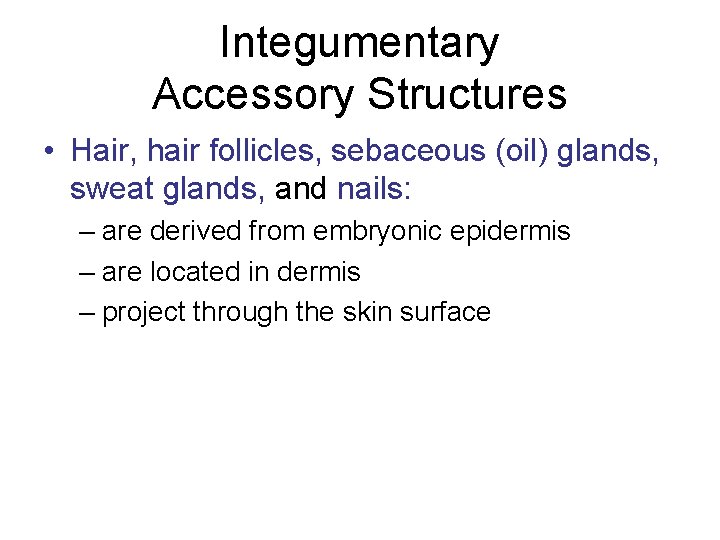 Integumentary Accessory Structures

• Hair, hair follicles, sebaceous (oil) glands, sweat glands, and nails:
– are derived from embryonic epidermis
– are located in dermis
– project through the skin surface